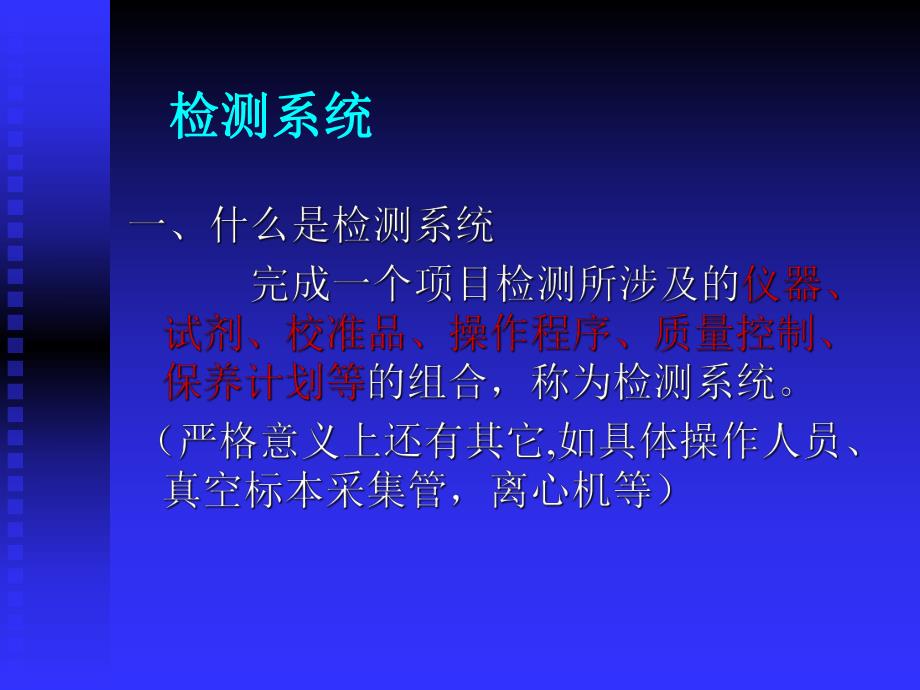 检测系统

一、什么是检测系统

完成一个项目检测所涉及的仪器、试剂、校准品、操作程序、质量控制、保养计划等的组合，称为检测系统。

（严格意义上还有其它,如具体操作人员、真空标本采集管，离心机等）